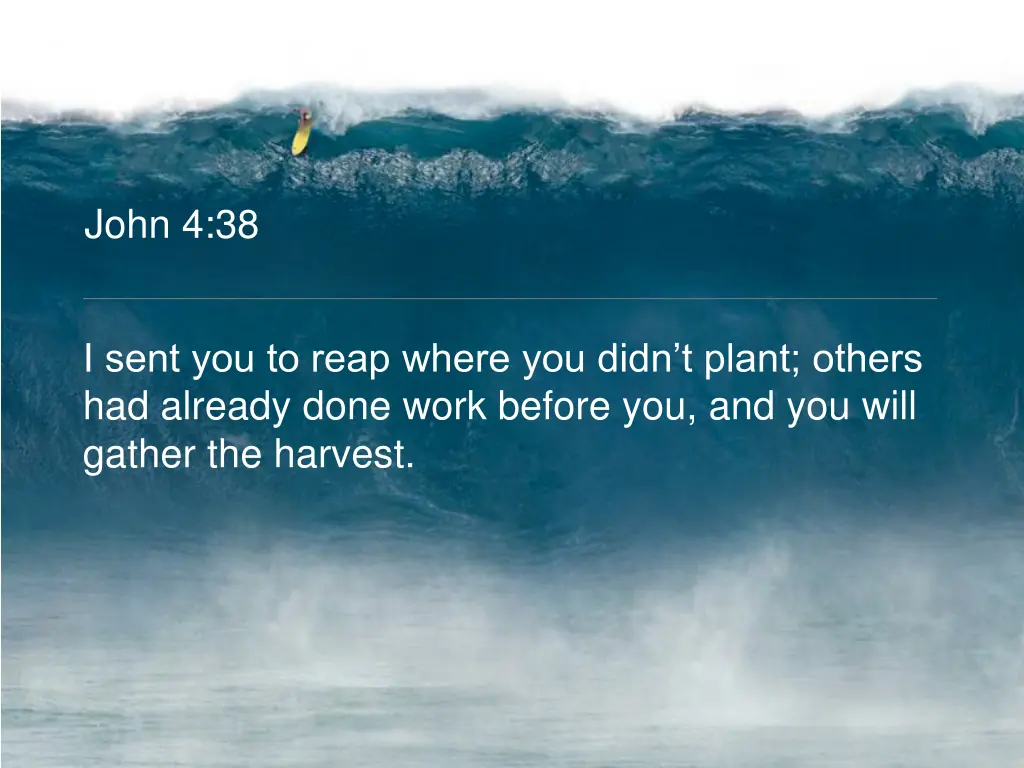 John 4:38

I sent you to reap where you didn’t plant; others had already done work before you, and you will gather the harvest.